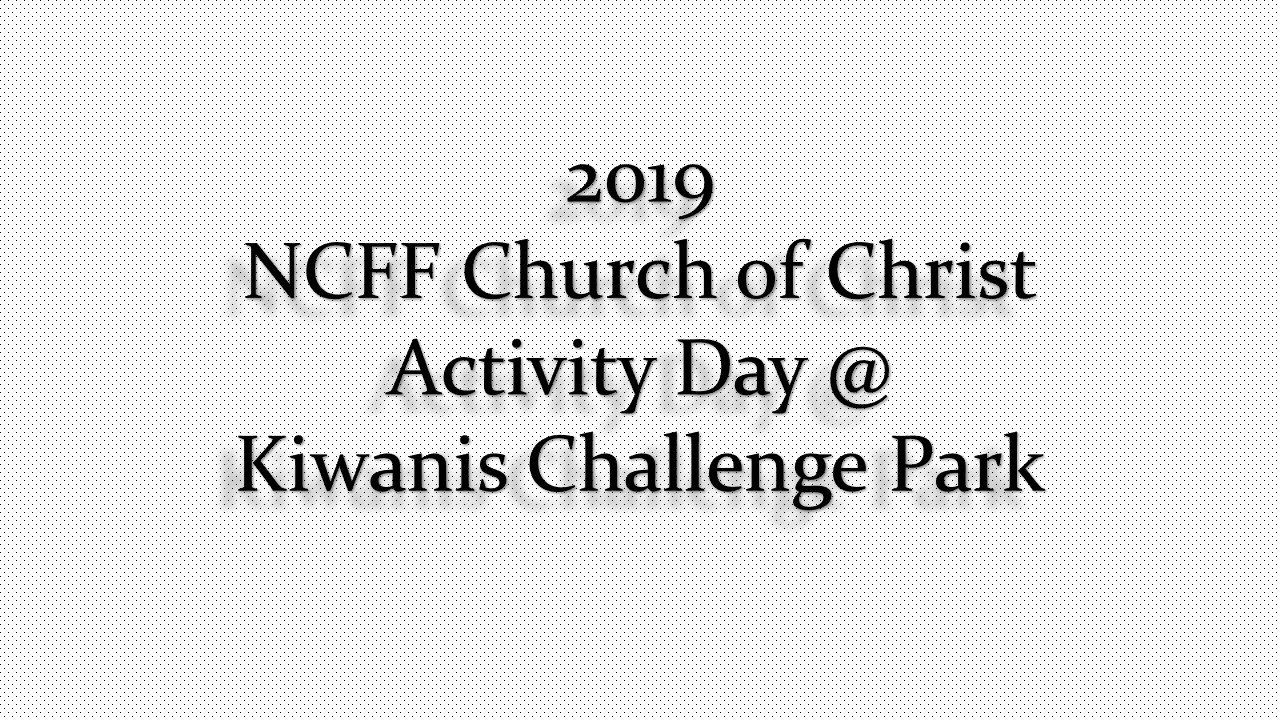 2019
NCFF Church of Christ
Activity Day @
Kiwanis Challenge Park